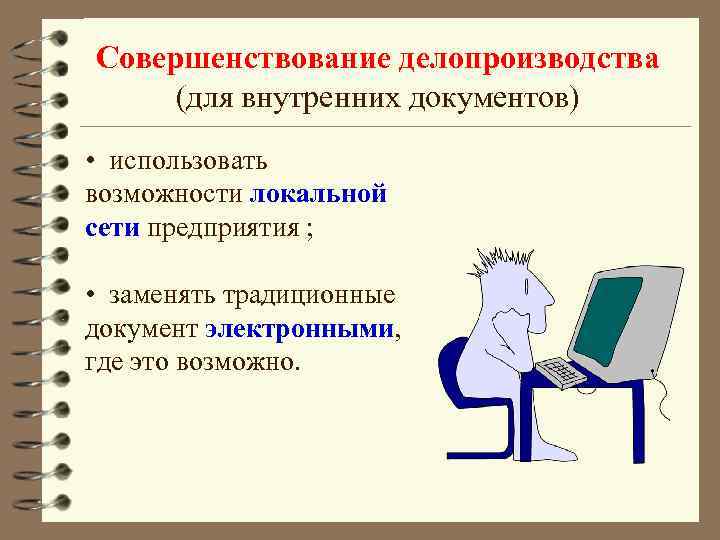 Совершенствование делопроизводства
(для внутренних документов)

• использовать возможности локальной сети предприятия ;

• заменять традиционные документ электронными, где это возможно.